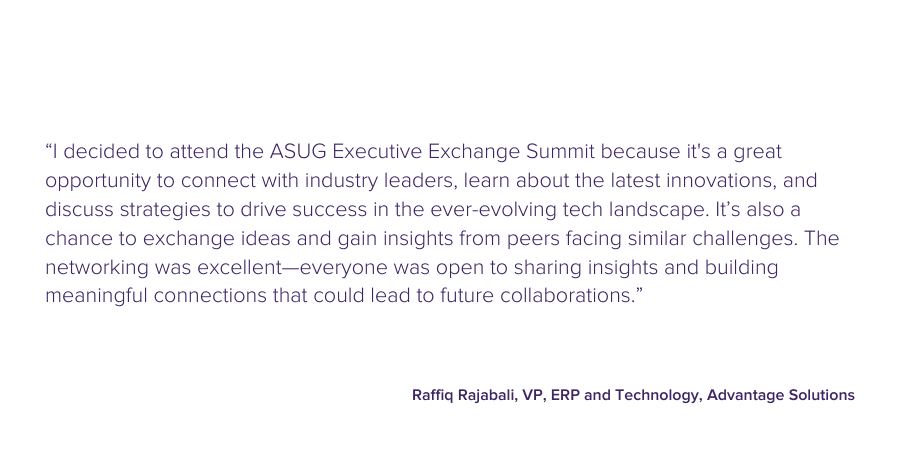 “I decided to attend the ASUG Executive Exchange Summit because it's a great opportunity to connect with industry leaders, learn about the latest innovations, and discuss strategies to drive success in the ever-evolving tech landscape. It’s also a chance to exchange ideas and gain insights from peers facing similar challenges. The networking was excellent—everyone was open to sharing insights and building meaningful connections that could lead to future collaborations.”

Raffiq Rajabali, VP, ERP and Technology, Advantage Solutions